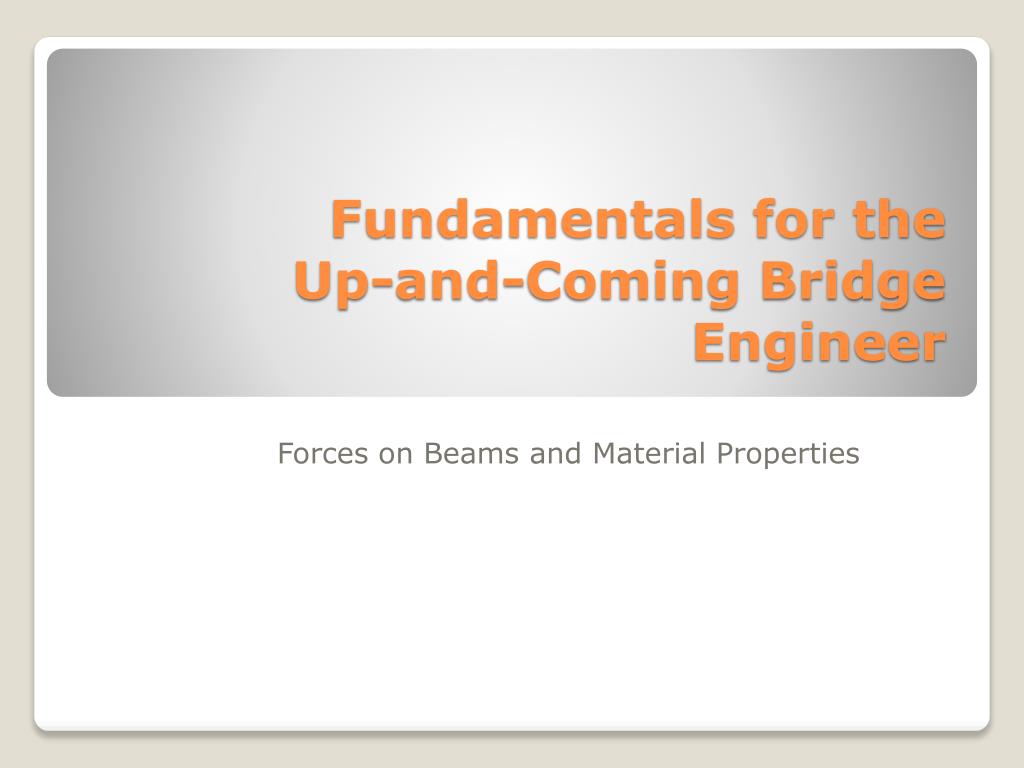 Fundamentals for the Up-and-Coming Bridge Engineer

Forces on Beams and Material Properties